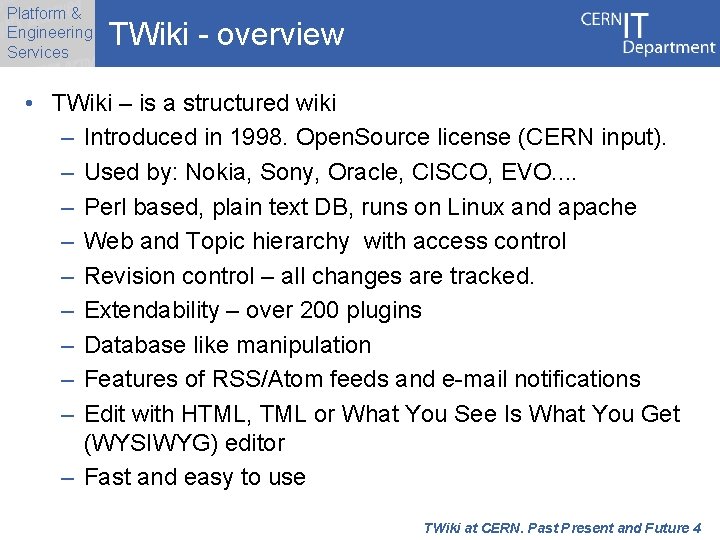 Platform & Engineering Services

TWiki - overview

CERN IT Department

• TWiki – is a structured wiki
 – Introduced in 1998. OpenSource license (CERN input).
 – Used by: Nokia, Sony, Oracle, CISCO, EVO....
 – Perl based, plain text DB, runs on Linux and apache
 – Web and Topic hierarchy with access control
 – Revision control – all changes are tracked.
 – Extendability – over 200 plugins
 – Database like manipulation
 – Features of RSS/Atom feeds and e-mail notifications
 – Edit with HTML, TML or What You See Is What You Get (WYSIWYG) editor
 – Fast and easy to use

TWiki at CERN. Past Present and Future 4